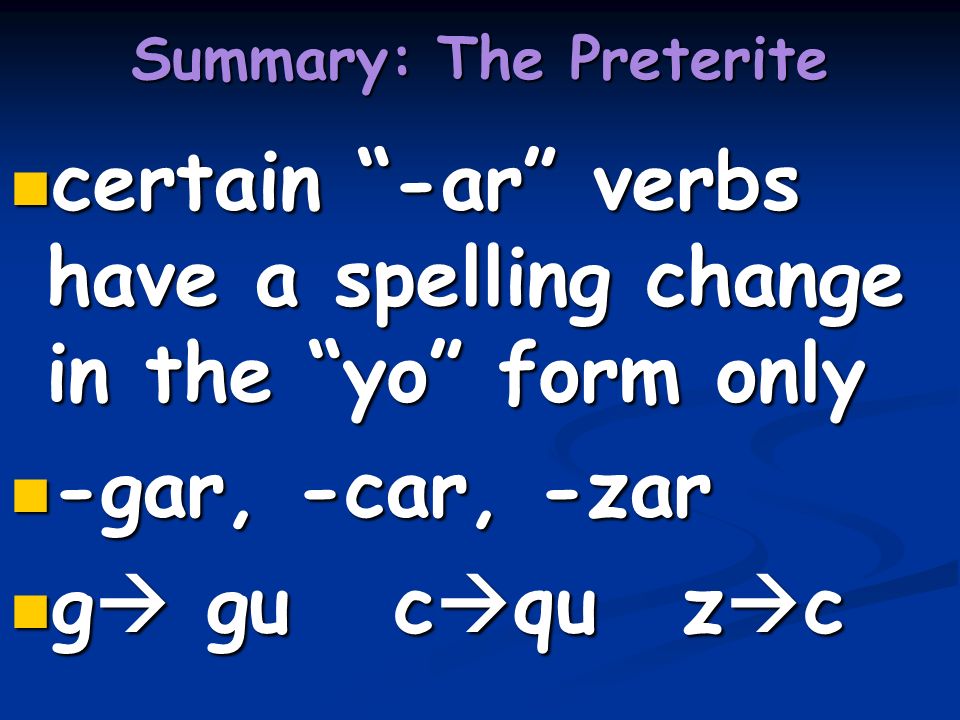 Summary: The Preterite

certain “-ar” verbs have a spelling change in the “yo” form only

-gar, -car, -zar

g→ gu c→qu z→c